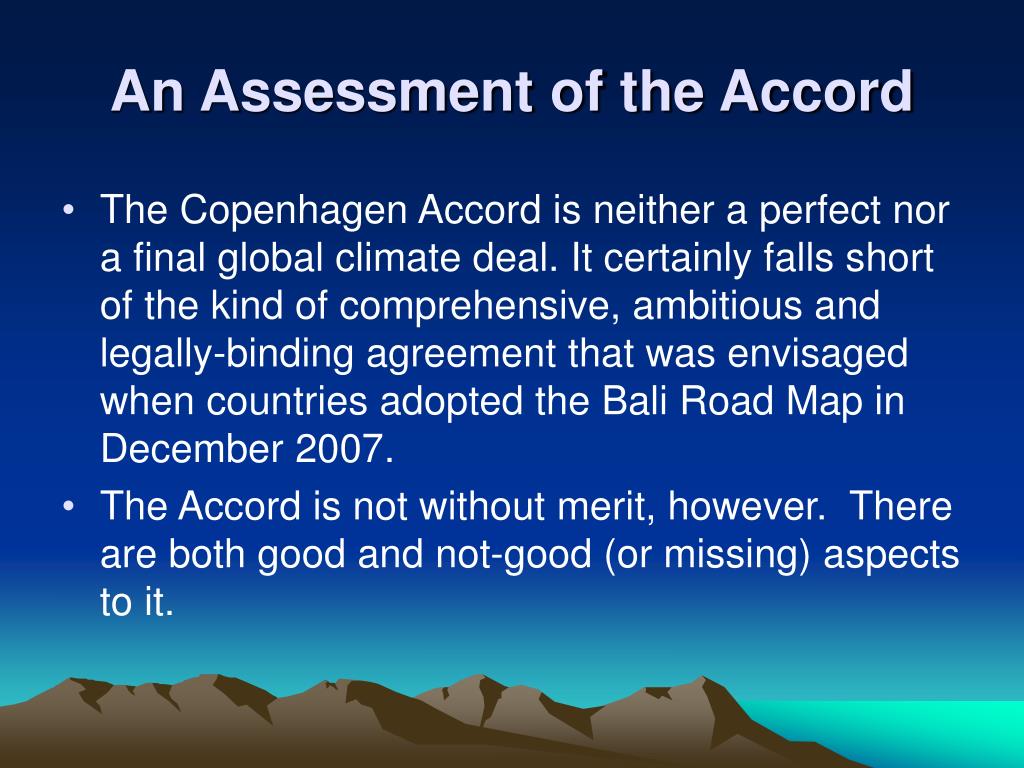 An Assessment of the Accord

• The Copenhagen Accord is neither a perfect nor a final global climate deal. It certainly falls short of the kind of comprehensive, ambitious and legally-binding agreement that was envisaged when countries adopted the Bali Road Map in December 2007.

• The Accord is not without merit, however. There are both good and not-good (or missing) aspects to it.